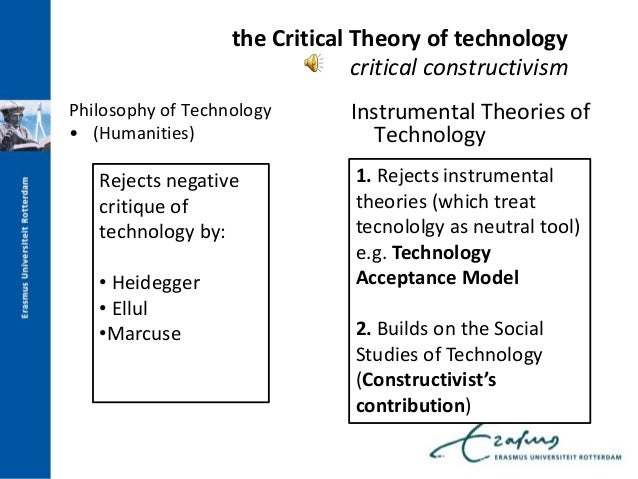 Erasmus Universiteit Rotterdam

the Critical Theory of technology
critical constructivism

Philosophy of Technology
• (Humanities)

Rejects negative critique of technology by:

• Heidegger
• Ellul
•Marcuse

Instrumental Theories of Technology

1. Rejects instrumental theories (which treat tecnololgy as neutral tool) e.g. Technology Acceptance Model

2. Builds on the Social Studies of Technology (Constructivist's contribution)

Erasmus
ERASMUS UNIVERSITEIT ROTTERDAM